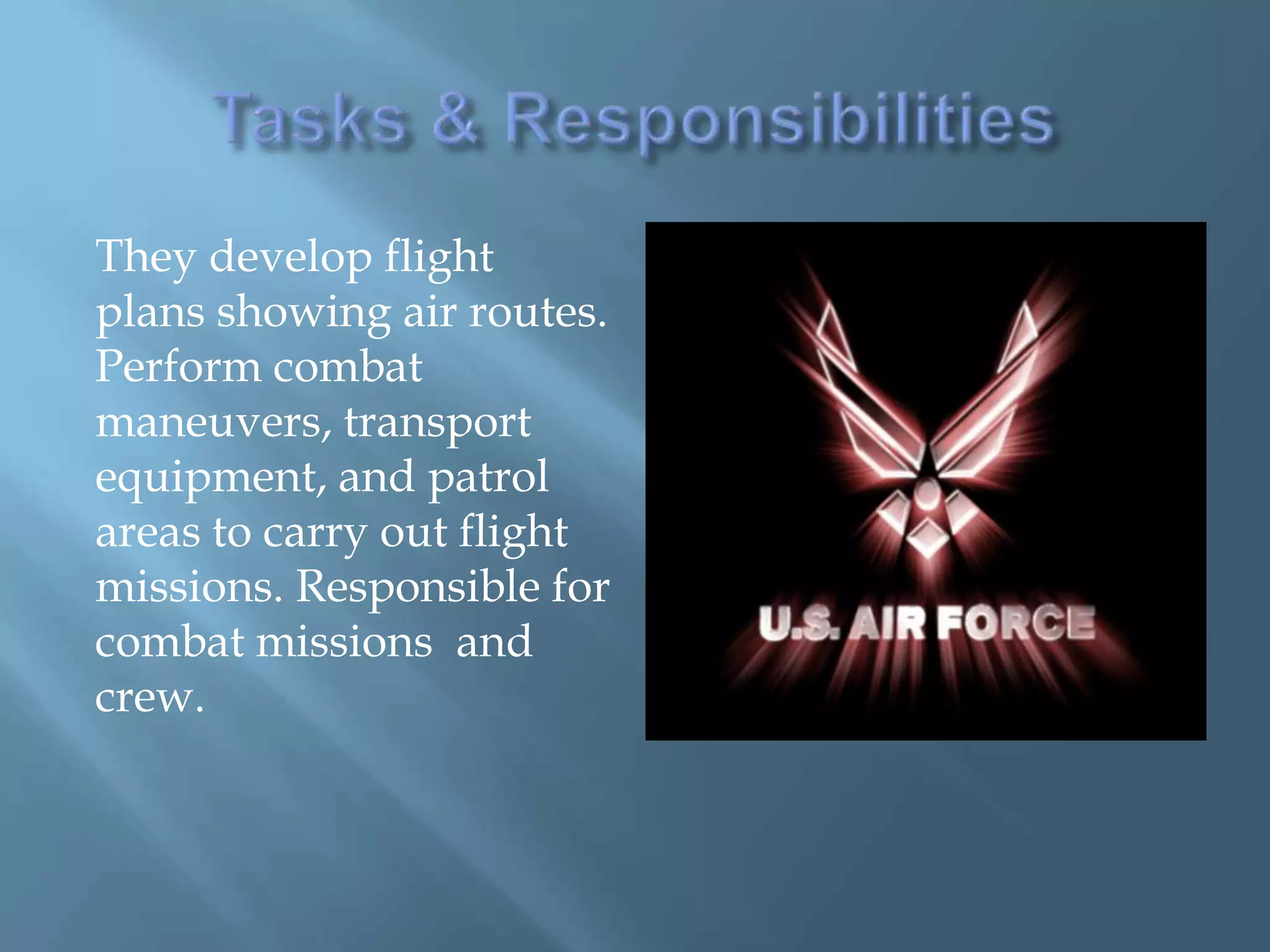 Tasks & Responsibilities

They develop flight plans showing air routes. Perform combat maneuvers, transport equipment, and patrol areas to carry out flight missions. Responsible for combat missions  and crew.

U.S. AIR FORCE